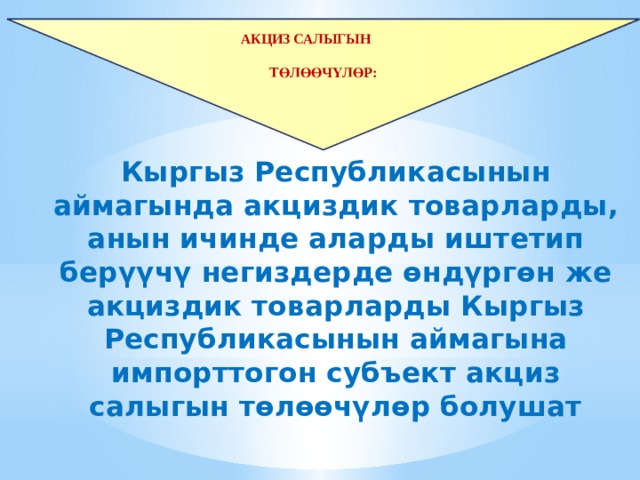 АКЦИЗ САЛЫГЫН

ТӨЛӨӨЧҮЛӨР:

Кыргыз Республикасынын аймагында акциздик товарларды, анын ичинде аларды иштетип берүүчү негиздерде өндүргөн же акциздик товарларды Кыргыз Республикасынын аймагына импорттогон субъект акциз салыгын төлөөчүлөр болушат